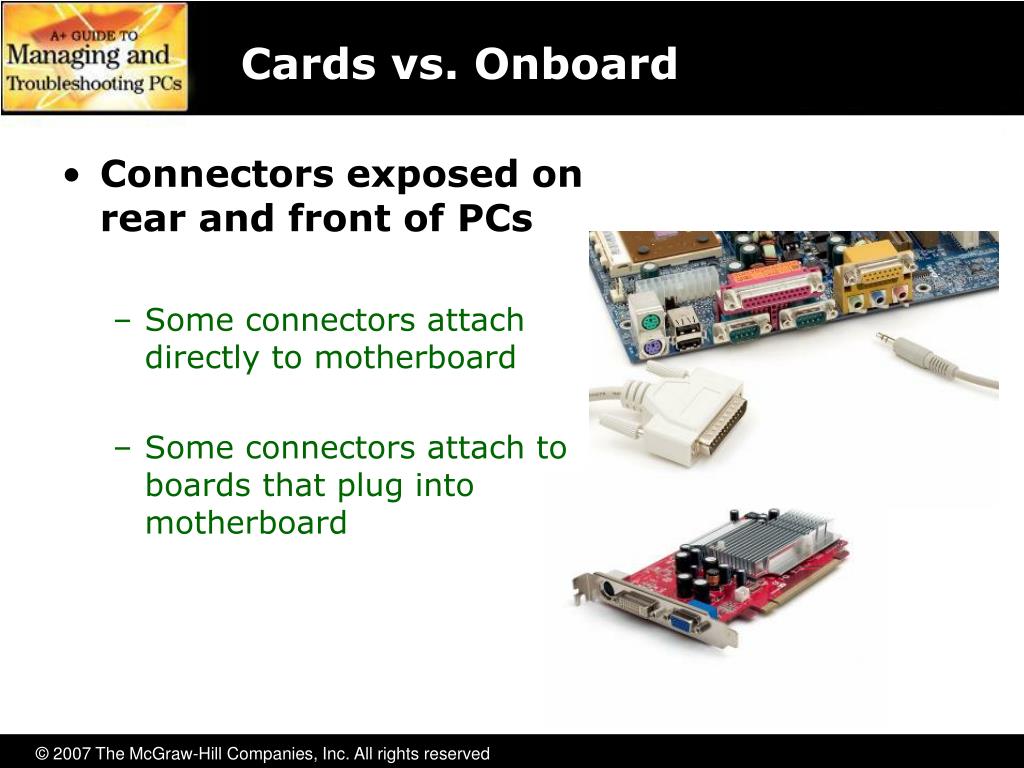 A+ GUIDE TO
Managing and
Troubleshooting PCs

Cards vs. Onboard

• Connectors exposed on rear and front of PCs

– Some connectors attach directly to motherboard

– Some connectors attach to boards that plug into motherboard

© 2007 The McGraw-Hill Companies, Inc. All rights reserved